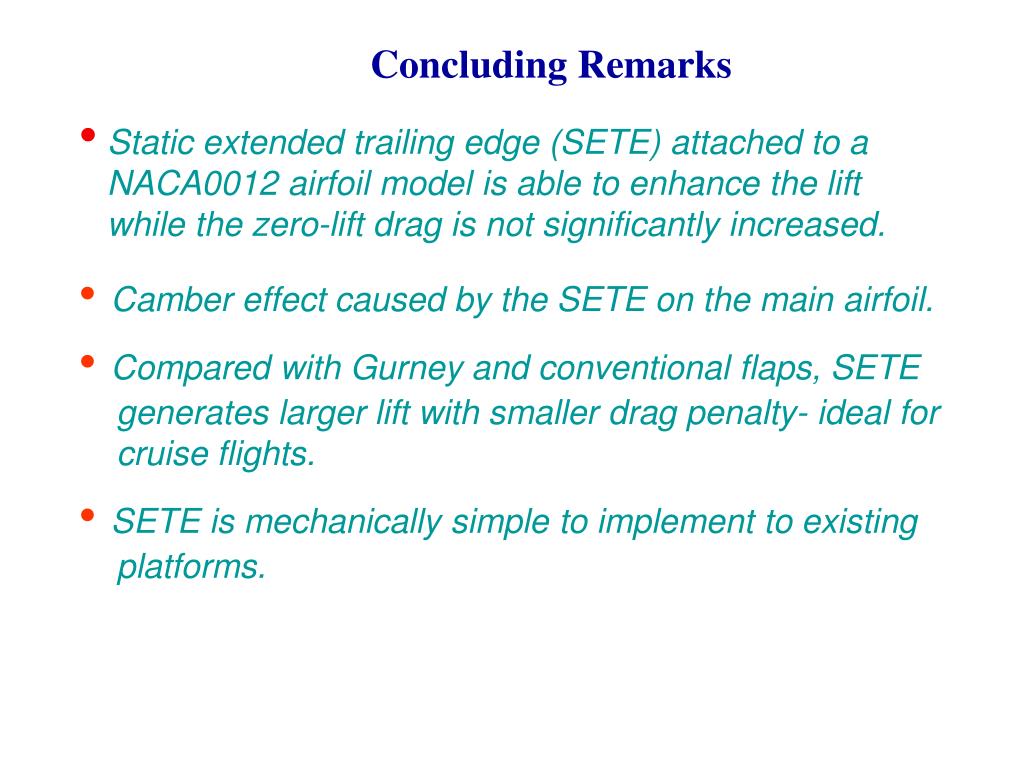 Concluding Remarks

• Static extended trailing edge (SETE) attached to a NACA0012 airfoil model is able to enhance the lift while the zero-lift drag is not significantly increased.

• Camber effect caused by the SETE on the main airfoil.

• Compared with Gurney and conventional flaps, SETE generates larger lift with smaller drag penalty- ideal for cruise flights.

• SETE is mechanically simple to implement to existing platforms.